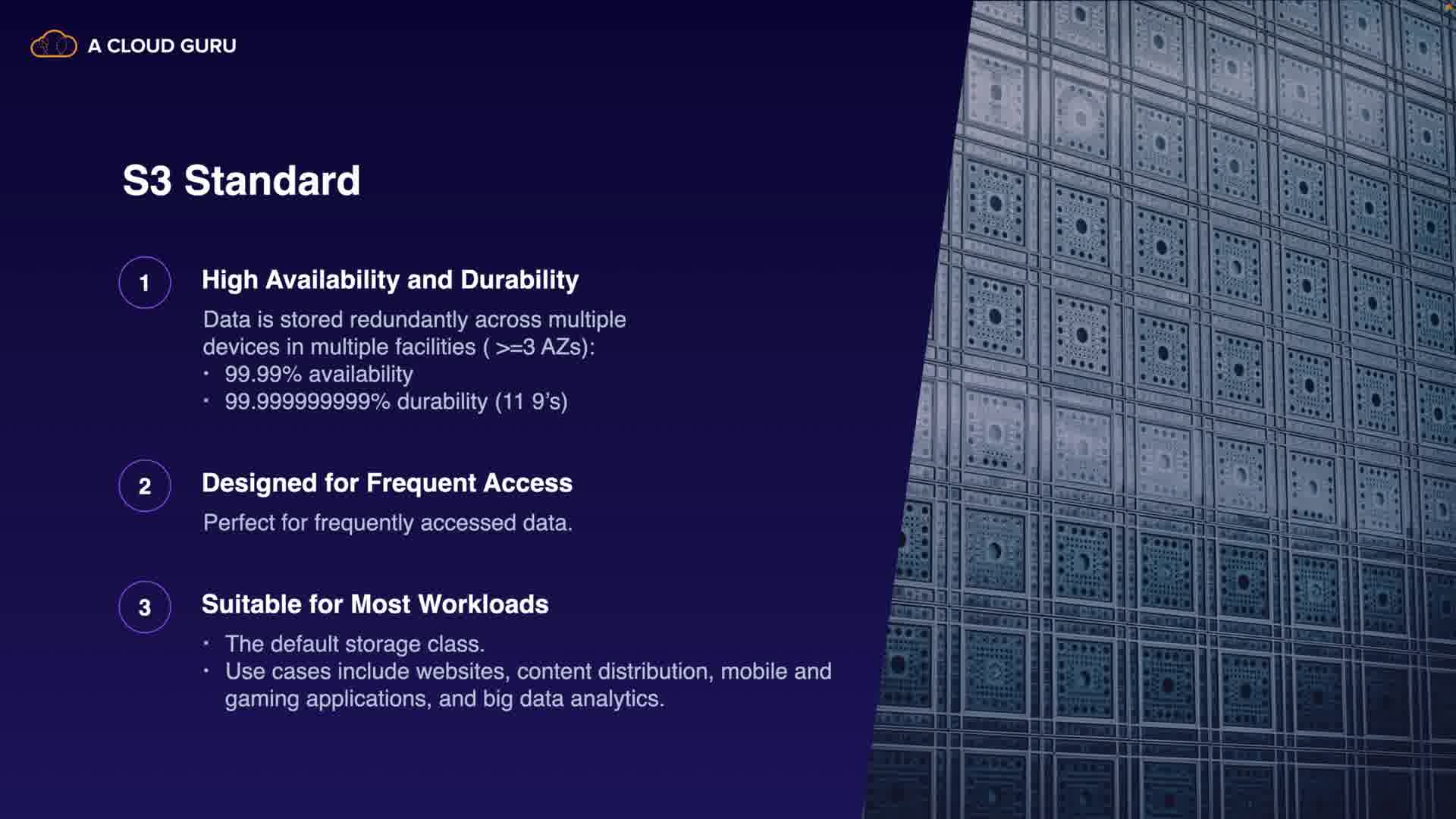 A CLOUD GURU

S3 Standard

1

High Availability and Durability

Data is stored redundantly across multiple devices in multiple facilities ( >=3 AZs):
• 99.99% availability
• 99.999999999% durability (11 9's)

2

Designed for Frequent Access

Perfect for frequently accessed data.

3

Suitable for Most Workloads

• The default storage class.
• Use cases include websites, content distribution, mobile and gaming applications, and big data analytics.